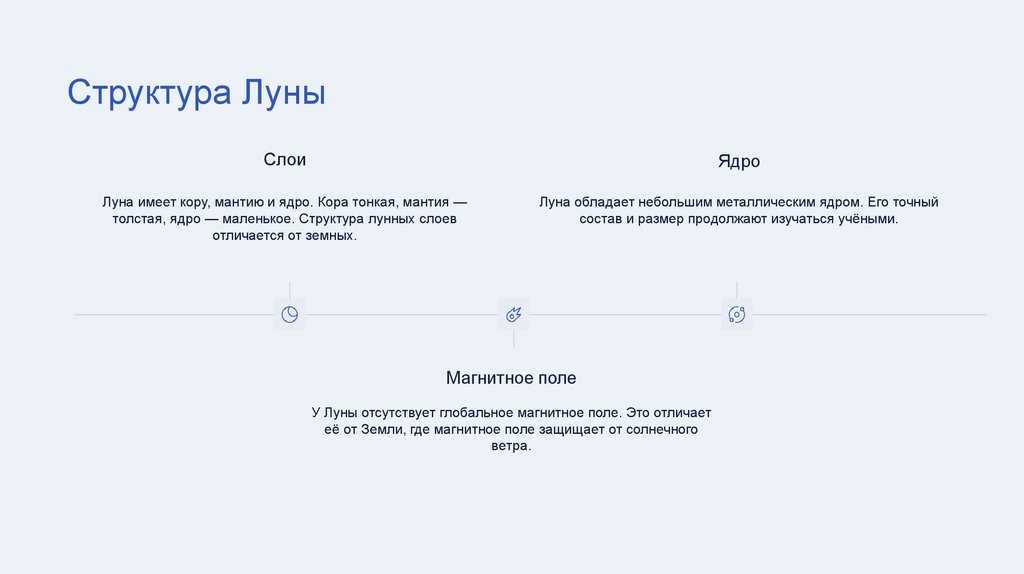 Структура Луны

Слои

Луна имеет кору, мантию и ядро. Кора тонкая, мантия — толстая, ядро — маленькое. Структура лунных слоев отличается от земных.

Ядро

Луна обладает небольшим металлическим ядром. Его точный состав и размер продолжают изучаться учёными.

Магнитное поле

У Луны отсутствует глобальное магнитное поле. Это отличает её от Земли, где магнитное поле защищает от солнечного ветра.